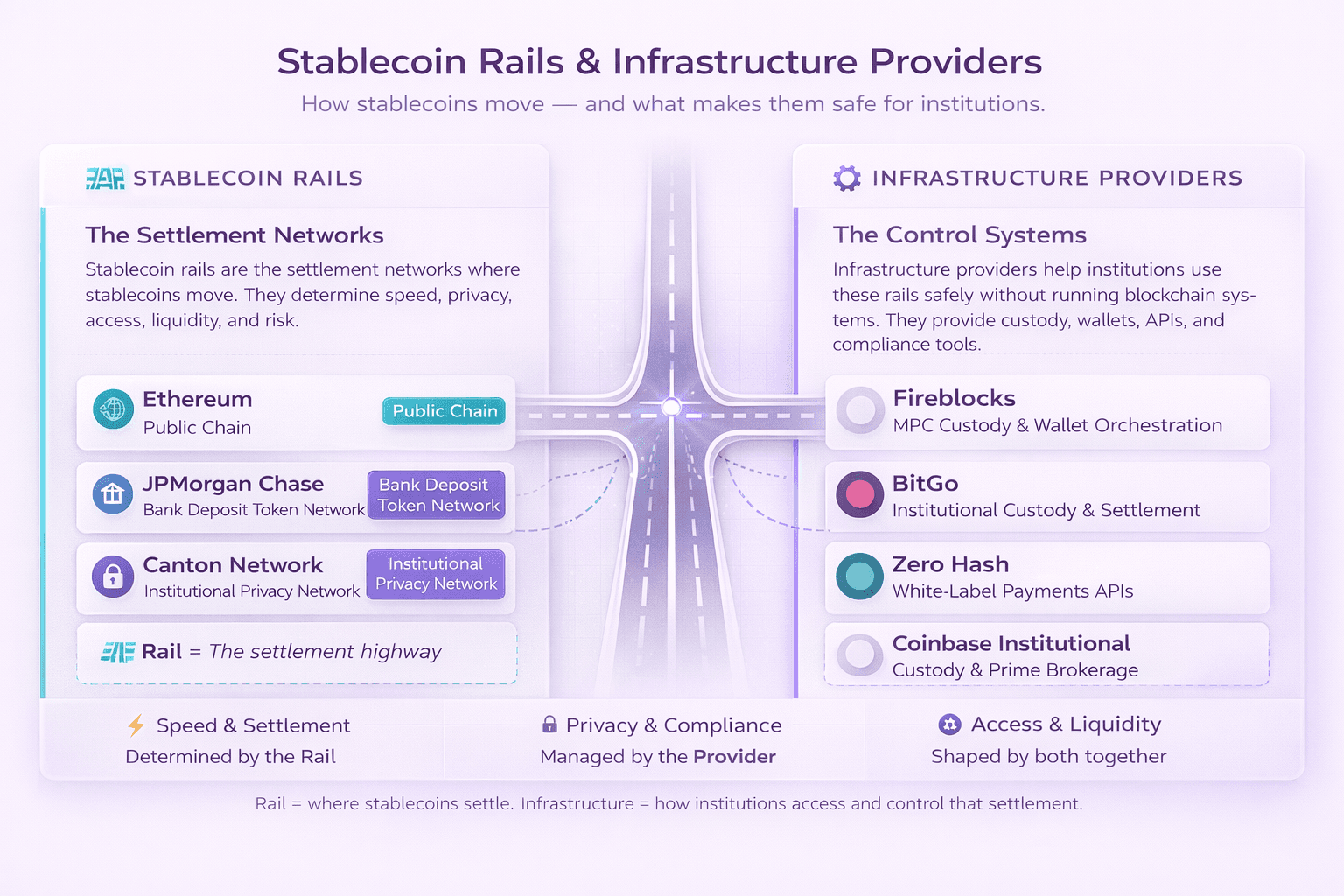 Stablecoin Rails & Infrastructure Providers

How stablecoins move — and what makes them safe for institutions.

STABLECOIN RAILS

The Settlement Networks

Stablecoin rails are the settlement networks where stablecoins move. They determine speed, privacy, access, liquidity, and risk.

Ethereum
Public Chain
Public Chain

JPMorgan Chase
Bank Deposit Token Network
Bank Deposit Token Network

Canton Network
Institutional Privacy Network
Institutional Privacy Network

Rail = The settlement highway

INFRASTRUCTURE PROVIDERS

The Control Systems

Infrastructure providers help institutions use these rails safely without running blockchain systems. They provide custody, wallets, APIs, and compliance tools.

Fireblocks
MPC Custody & Wallet Orchestration

BitGo
Institutional Custody & Settlement

Zero Hash
White-Label Payments APIs

Coinbase Institutional
Custody & Prime Brokerage

Speed & Settlement
Determined by the Rail

Privacy & Compliance
Managed by the Provider

Access & Liquidity
Shaped by both together

Rail = where stablecoins settle. Infrastructure = how institutions access and control that settlement.